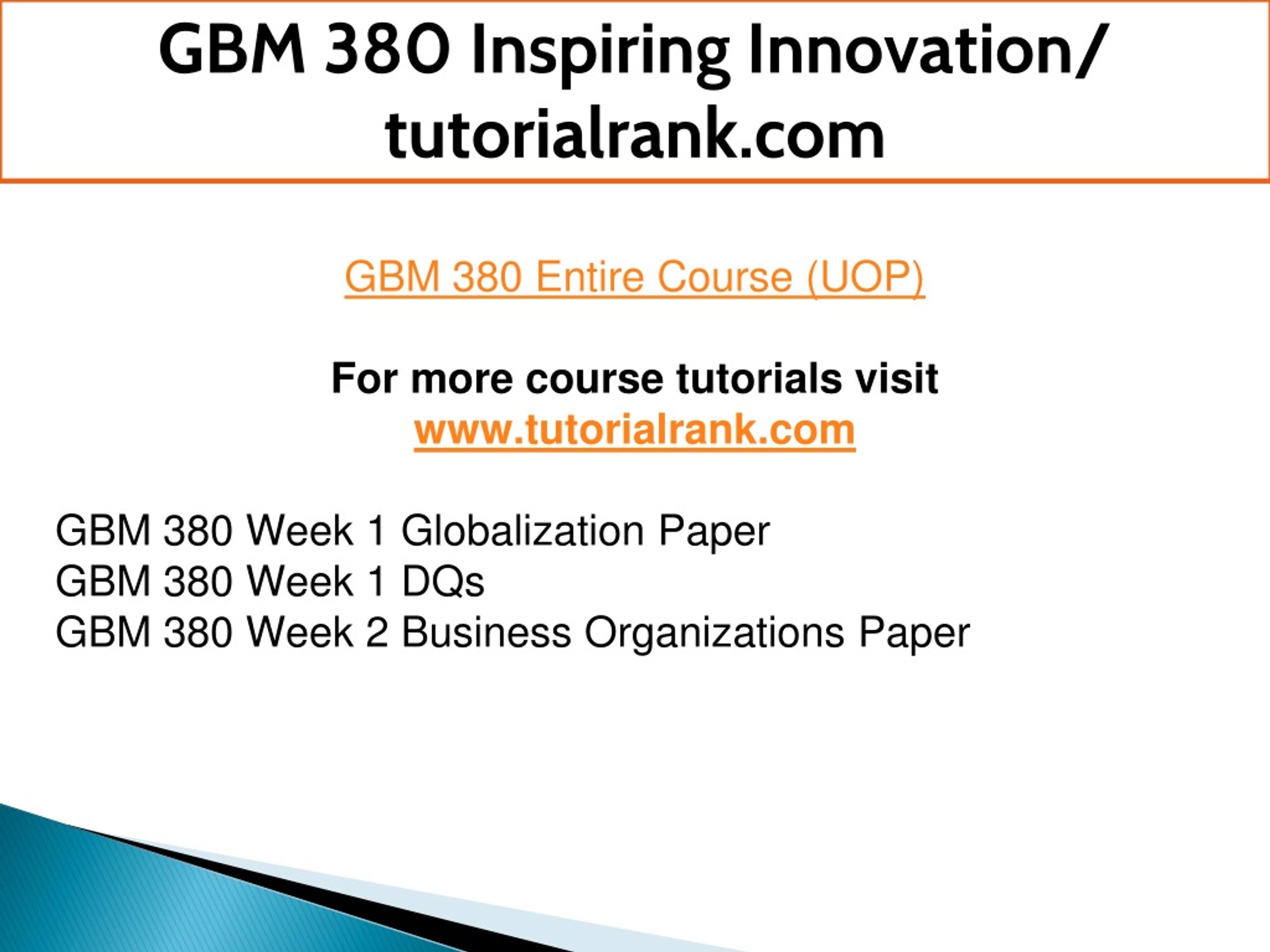 GBM 380 Inspiring Innovation/ tutorialrank.com

GBM 380 Entire Course (UOP)

For more course tutorials visit
www.tutorialrank.com

GBM 380 Week 1 Globalization Paper
GBM 380 Week 1 DQs
GBM 380 Week 2 Business Organizations Paper